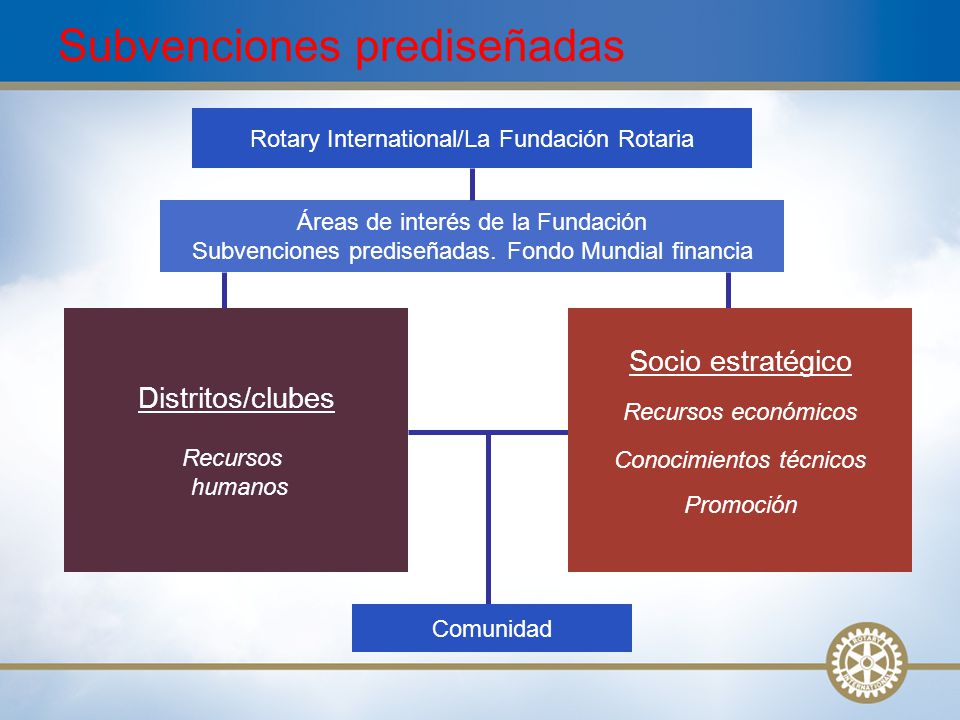 Subvenciones prediseñadas

Rotary International/La Fundación Rotaria

Áreas de interés de la Fundación
Subvenciones prediseñadas. Fondo Mundial financia

Distritos/clubes

Recursos humanos

Socio estratégico

Recursos económicos

Conocimientos técnicos

Promoción

Comunidad

ROTARY INTERNATIONAL